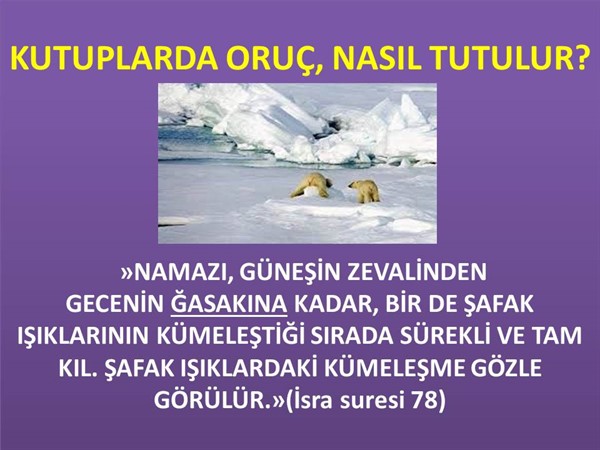 KUTUPLARDA ORUÇ, NASIL TUTULUR?

»NAMAZI, GÜNEŞİN ZEVALİNDEN GECENİN ĞASAKINA KADAR, BİR DE ŞAFAK IŞIKLARININ KÜMELEŞTİĞİ SIRADA SÜREKLİ VE TAM KIL. ŞAFAK IŞIKLARDAKİ KÜMELEŞME GÖZLE GÖRÜLÜR.»(İsra suresi 78)